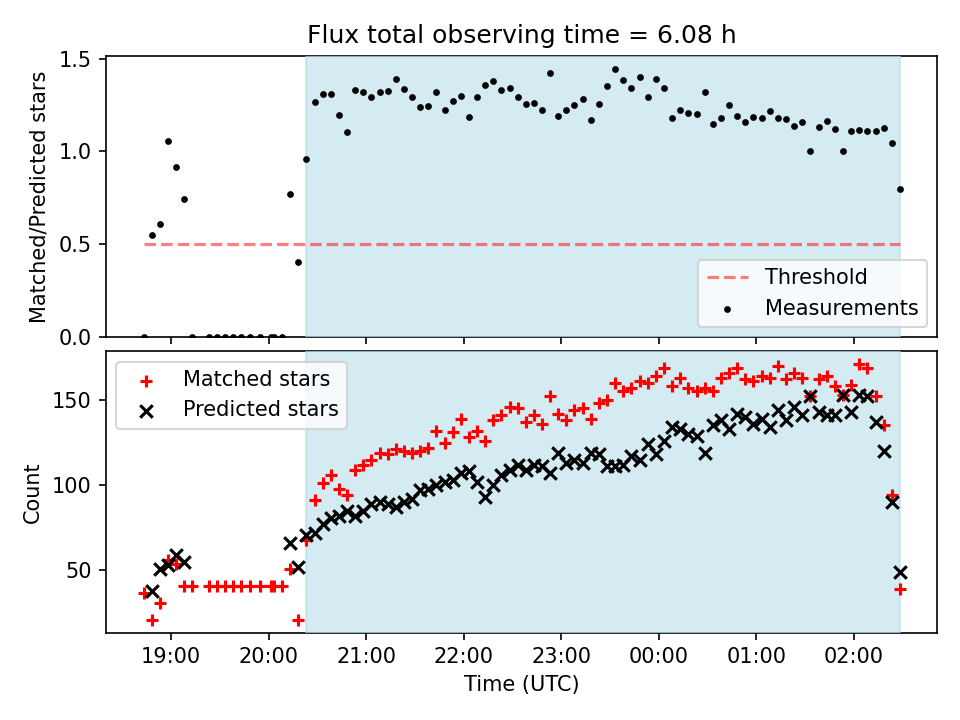 Flux total observing time = 6.08 h

Matched/Predicted stars

1.5
1.0
0.5
0.0

Threshold
Measurements

Matched stars
Predicted stars

Count

150
100
50

19:00
20:00
21:00
22:00
23:00
00:00
01:00
02:00

Time (UTC)